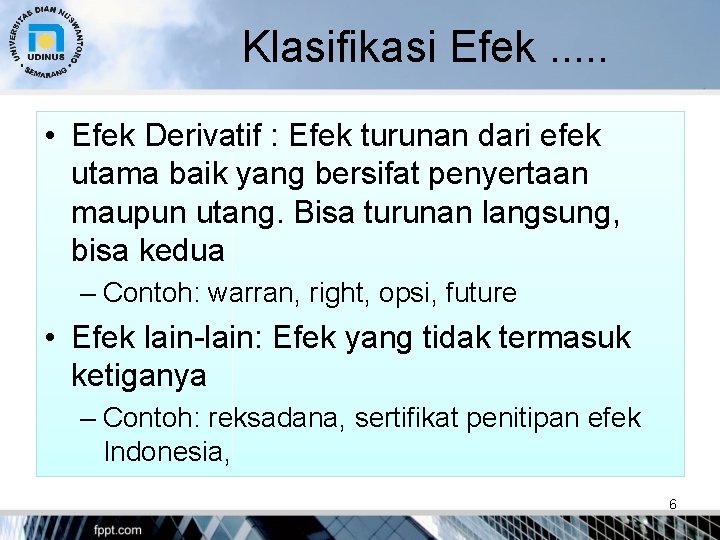 UNIVERSITAS DIAN NUSWANTORO
UDINUS
SEMARANG

Klasifikasi Efek .....

• Efek Derivatif : Efek turunan dari efek utama baik yang bersifat penyertaan maupun utang. Bisa turunan langsung, bisa kedua
– Contoh: warran, right, opsi, future

• Efek lain-lain: Efek yang tidak termasuk ketiganya
– Contoh: reksadana, sertifikat penitipan efek Indonesia,

6

fppt.com